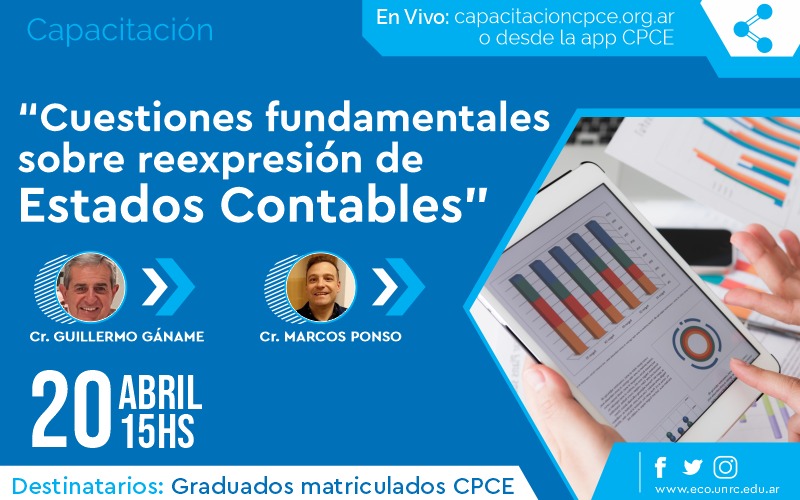 Capacitación

En Vivo: capacitacioncpce.org.ar
o desde la app CPCE

"Cuestiones fundamentales sobre reexpresión de Estados Contables"

Cr. GUILLERMO GÁNAME

Cr. MARCOS PONSO

20 ABRIL
15HS

Destinatarios: Graduados matriculados CPCE

www.eco.unrc.edu.ar